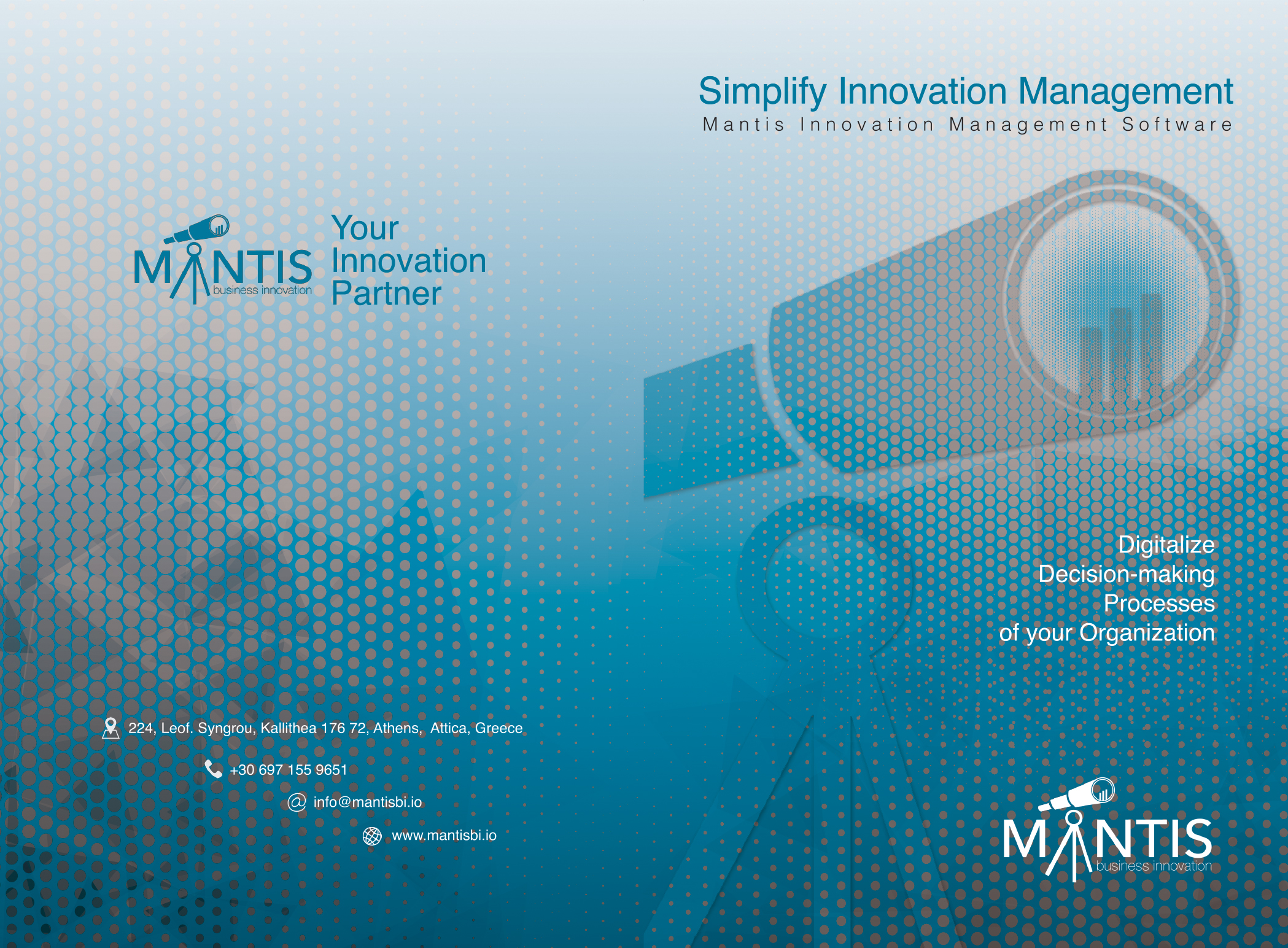 MANTIS
business innovation

Your Innovation Partner

224, Leof. Syngrou, Kallithea 176 72, Athens, Attica, Greece

+30 697 155 9651

info@mantisbi.io

www.mantisbi.io

Simplify Innovation Management
Mantis Innovation Management Software

Digitalize
Decision-making
Processes
of your Organization

MANTIS
business innovation